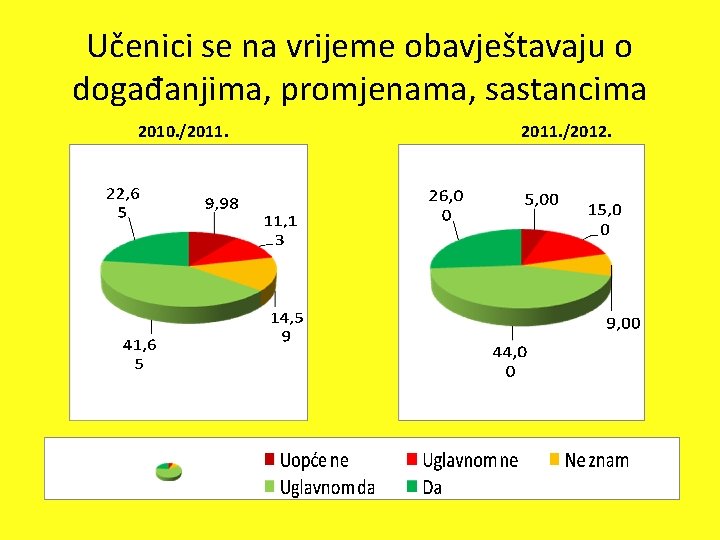 Učenici se na vrijeme obavještavaju o događanjima, promjenama, sastancima

2010./2011.

22,65

9,98

11,13

14,59

41,65

2011./2012.

26,00

5,00

15,00

9,00

44,00

Uopće ne
Uglavnom ne
Ne znam
Uglavnom da
Da